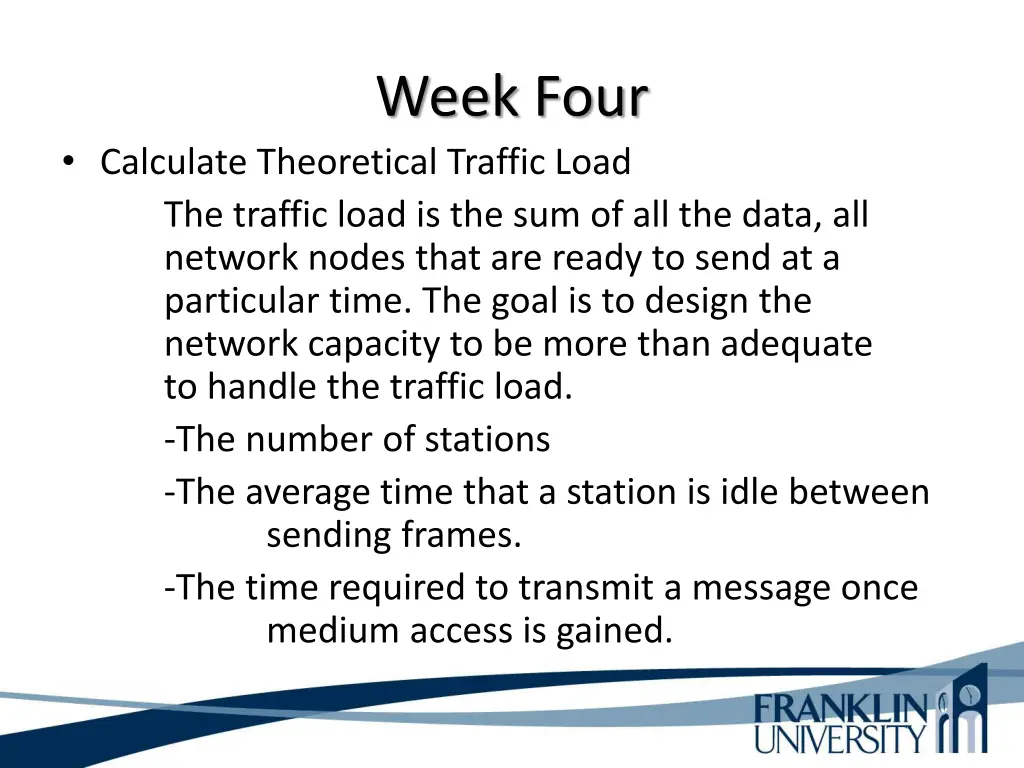 Week Four

• Calculate Theoretical Traffic Load

The traffic load is the sum of all the data, all network nodes that are ready to send at a particular time. The goal is to design the network capacity to be more than adequate to handle the traffic load.

-The number of stations

-The average time that a station is idle between sending frames.

-The time required to transmit a message once medium access is gained.

FRANKLIN UNIVERSITY